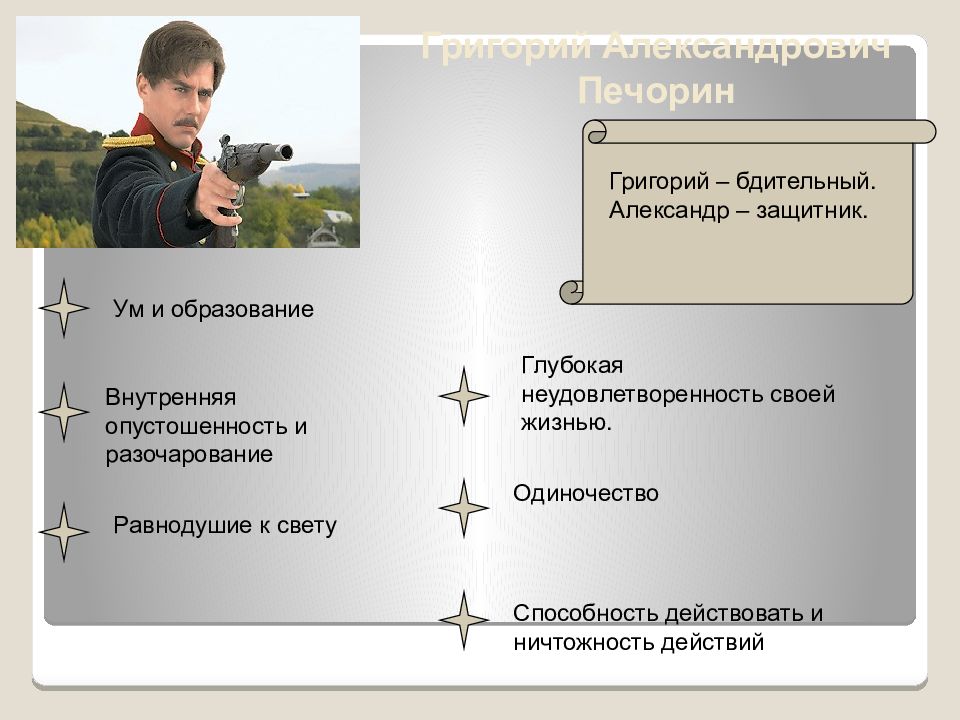 Григорий Александрович Печорин

Григорий – бдительный. Александр – защитник.

Ум и образование

Внутренняя опустошенность и разочарование

Равнодушие к свету

Глубокая неудовлетворенность своей жизнью.

Одиночество

Способность действовать и ничтожность действий